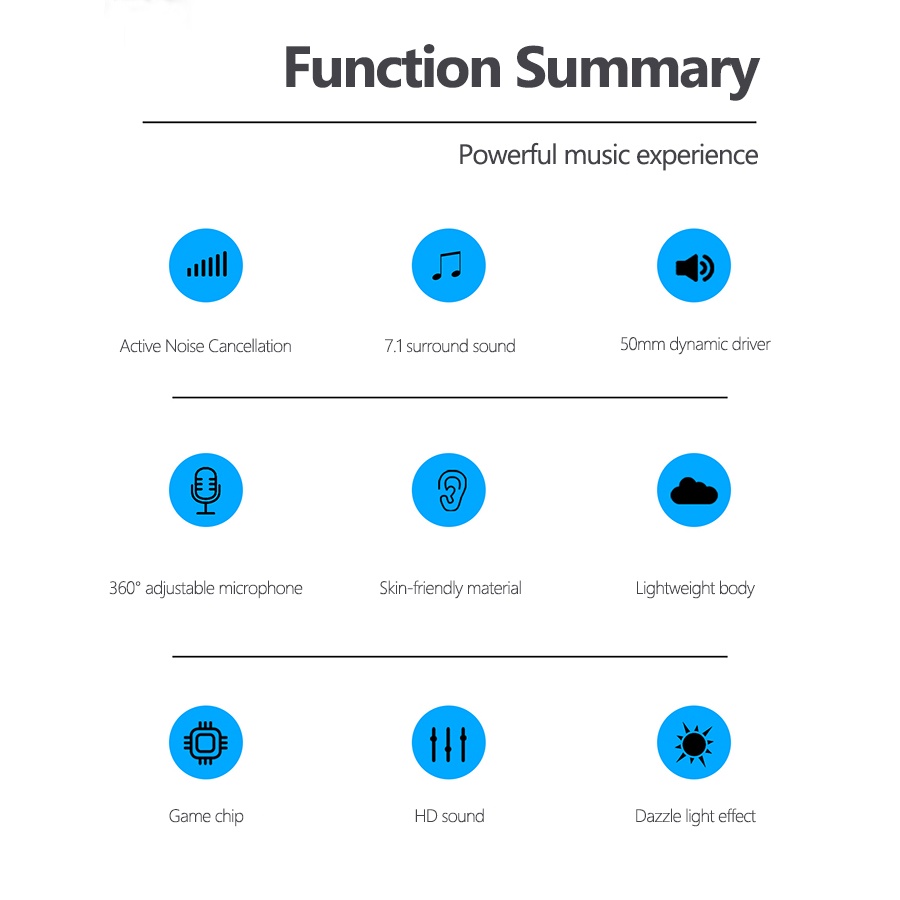 Function Summary

Powerful music experience

Active Noise Cancellation

7.1 surround sound

50mm dynamic driver

360° adjustable microphone

Skin-friendly material

Lightweight body

Game chip

HD sound

Dazzle light effect